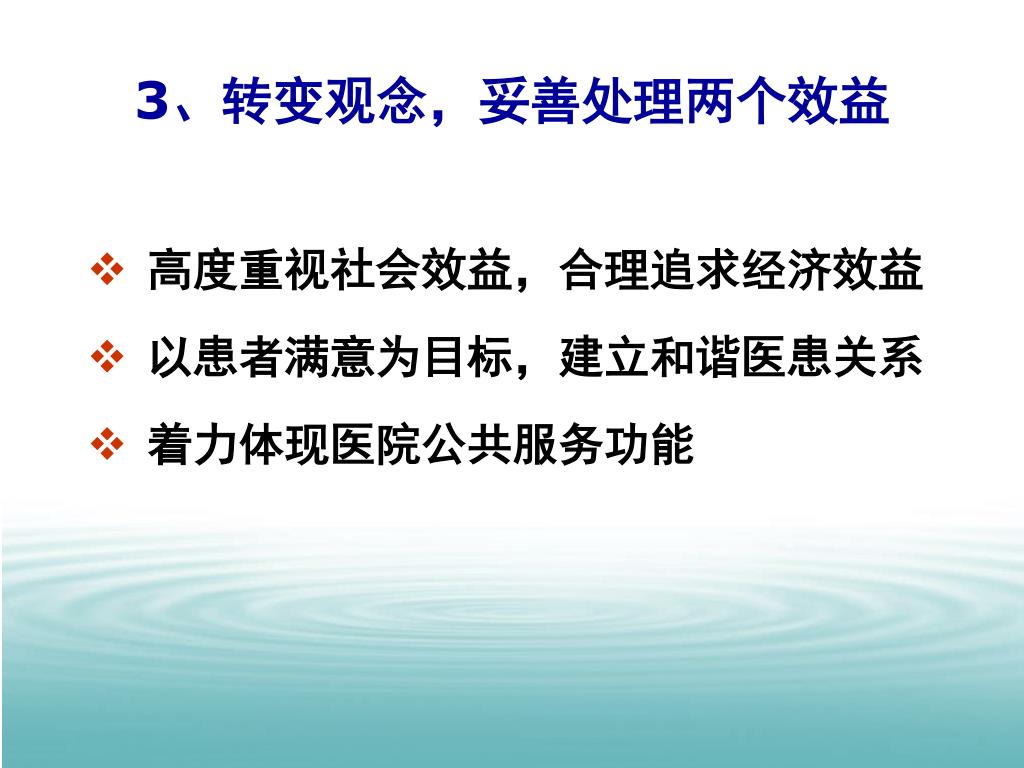 3、转变观念，妥善处理两个效益

❖ 高度重视社会效益，合理追求经济效益
❖ 以患者满意为目标，建立和谐医患关系
❖ 着力体现医院公共服务功能